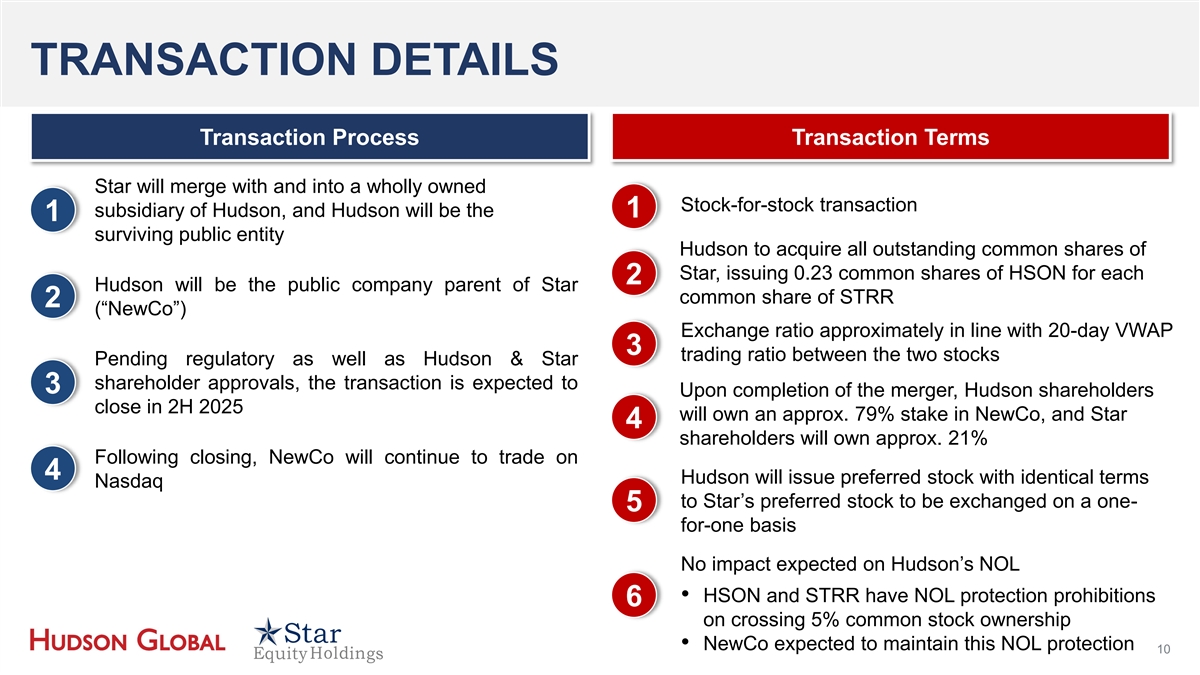 TRANSACTION DETAILS

Transaction Process

1 Star will merge with and into a wholly owned subsidiary of Hudson, and Hudson will be the surviving public entity

2 Hudson will be the public company parent of Star (“NewCo”)

3 Pending regulatory as well as Hudson & Star shareholder approvals, the transaction is expected to close in 2H 2025

4 Following closing, NewCo will continue to trade on Nasdaq

Transaction Terms

1 Stock-for-stock transaction

2 Hudson to acquire all outstanding common shares of Star, issuing 0.23 common shares of HSON for each common share of STRR

3 Exchange ratio approximately in line with 20-day VWAP trading ratio between the two stocks

4 Upon completion of the merger, Hudson shareholders will own an approx. 79% stake in NewCo, and Star shareholders will own approx. 21%

5 Hudson will issue preferred stock with identical terms to Star’s preferred stock to be exchanged on a one-for-one basis

6 No impact expected on Hudson’s NOL
• HSON and STRR have NOL protection prohibitions on crossing 5% common stock ownership
• NewCo expected to maintain this NOL protection

HUDSON GLOBAL

Star Equity Holdings

10